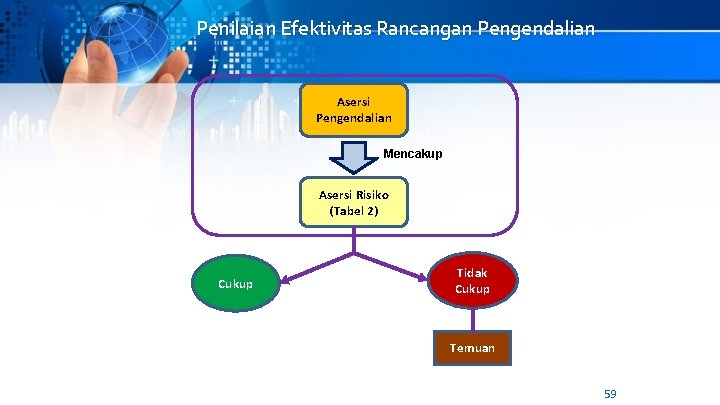 Penilaian Efektivitas Rancangan Pengendalian

Asersi Pengendalian

Mencakup

Asersi Risiko (Tabel 2)

Cukup

Tidak Cukup

Temuan

59